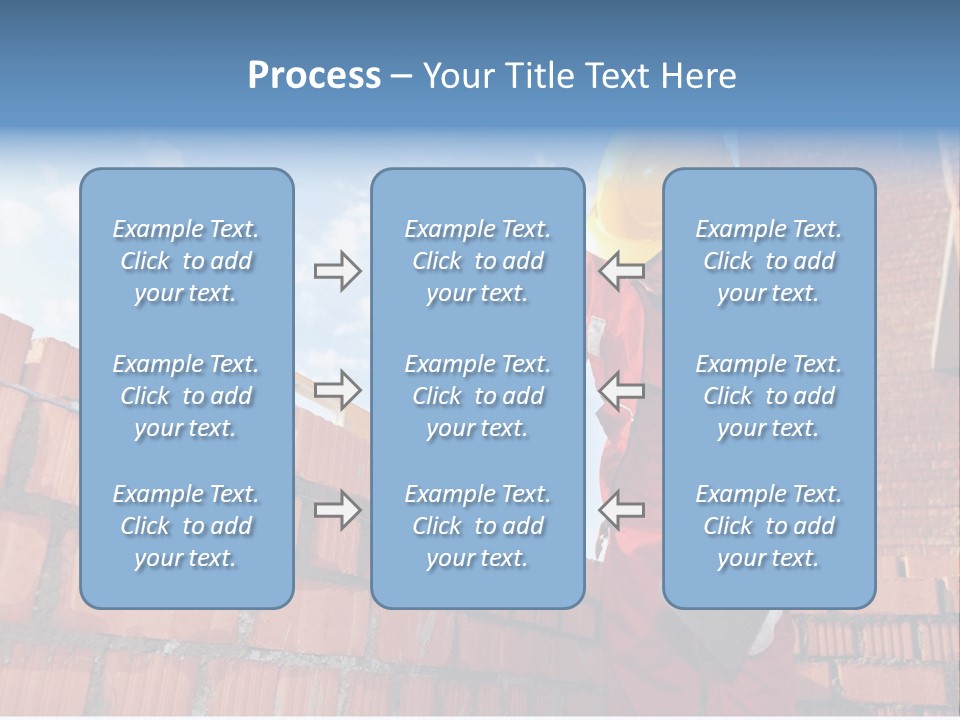 Process – Your Title Text Here

Example Text. Click to add your text.

Example Text. Click to add your text.

Example Text. Click to add your text.

Example Text. Click to add your text.

Example Text. Click to add your text.

Example Text. Click to add your text.

Example Text. Click to add your text.

Example Text. Click to add your text.

Example Text. Click to add your text.